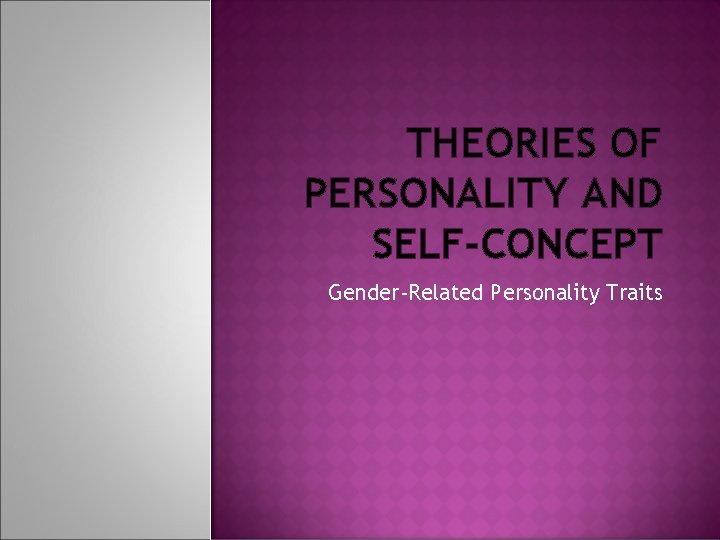 THEORIES OF PERSONALITY AND SELF-CONCEPT

Gender-Related Personality Traits